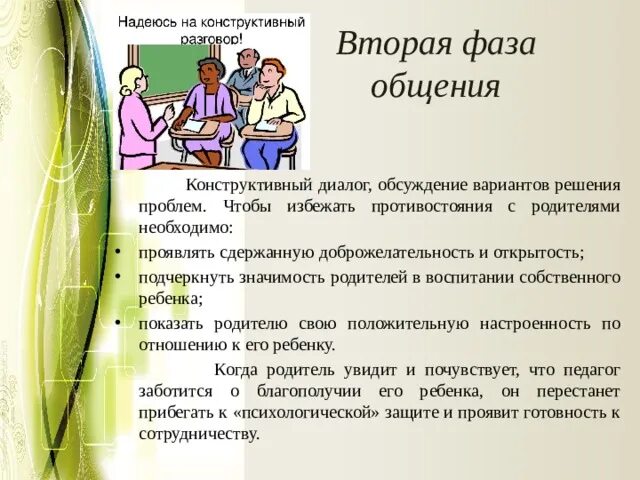 Надеюсь на конструктивный разговор!

Вторая фаза общения

Конструктивный диалог, обсуждение вариантов решения проблем. Чтобы избежать противостояния с родителями необходимо:

• проявлять сдержанную доброжелательность и открытость;
• подчеркнуть значимость родителей в воспитании собственного ребенка;
• показать родителю свою положительную настроенность по отношению к его ребенку.

Когда родитель увидит и почувствует, что педагог заботится о благополучии его ребенка, он перестанет прибегать к «психологической» защите и проявит готовность к сотрудничеству.